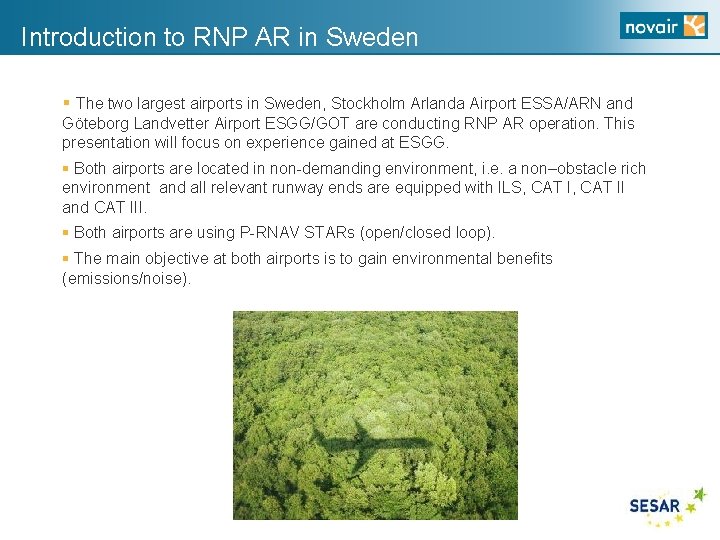 Introduction to RNP AR in Sweden

novair

▪ The two largest airports in Sweden, Stockholm Arlanda Airport ESSA/ARN and Göteborg Landvetter Airport ESGG/GOT are conducting RNP AR operation. This presentation will focus on experience gained at ESGG.

▪ Both airports are located in non-demanding environment, i.e. a non–obstacle rich environment and all relevant runway ends are equipped with ILS, CAT I, CAT II and CAT III.

▪ Both airports are using P-RNAV STARs (open/closed loop).

▪ The main objective at both airports is to gain environmental benefits (emissions/noise).

SESAR